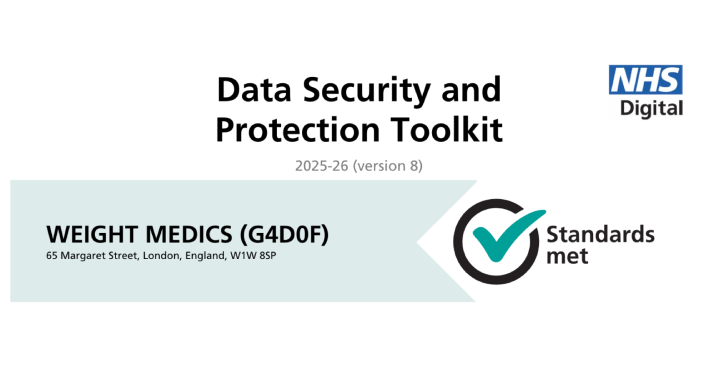 Data Security and Protection Toolkit

NHS Digital

2025-26 (version 8)

WEIGHT MEDICS (G4D0F)
65 Margaret Street, London, England, W1W 8SP

Standards met